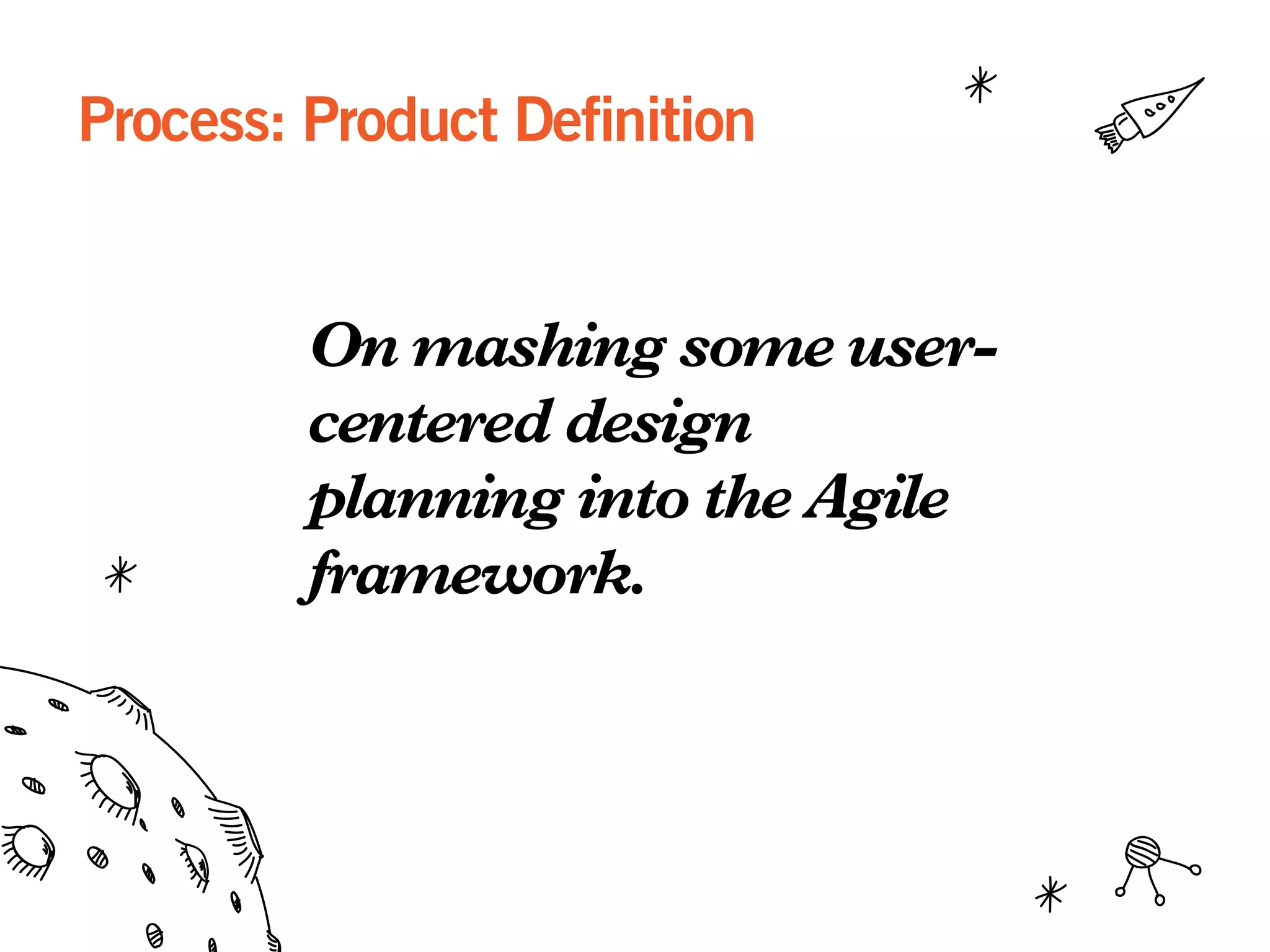 Process: Product Definition

On mashing some user-centered design planning into the Agile framework.